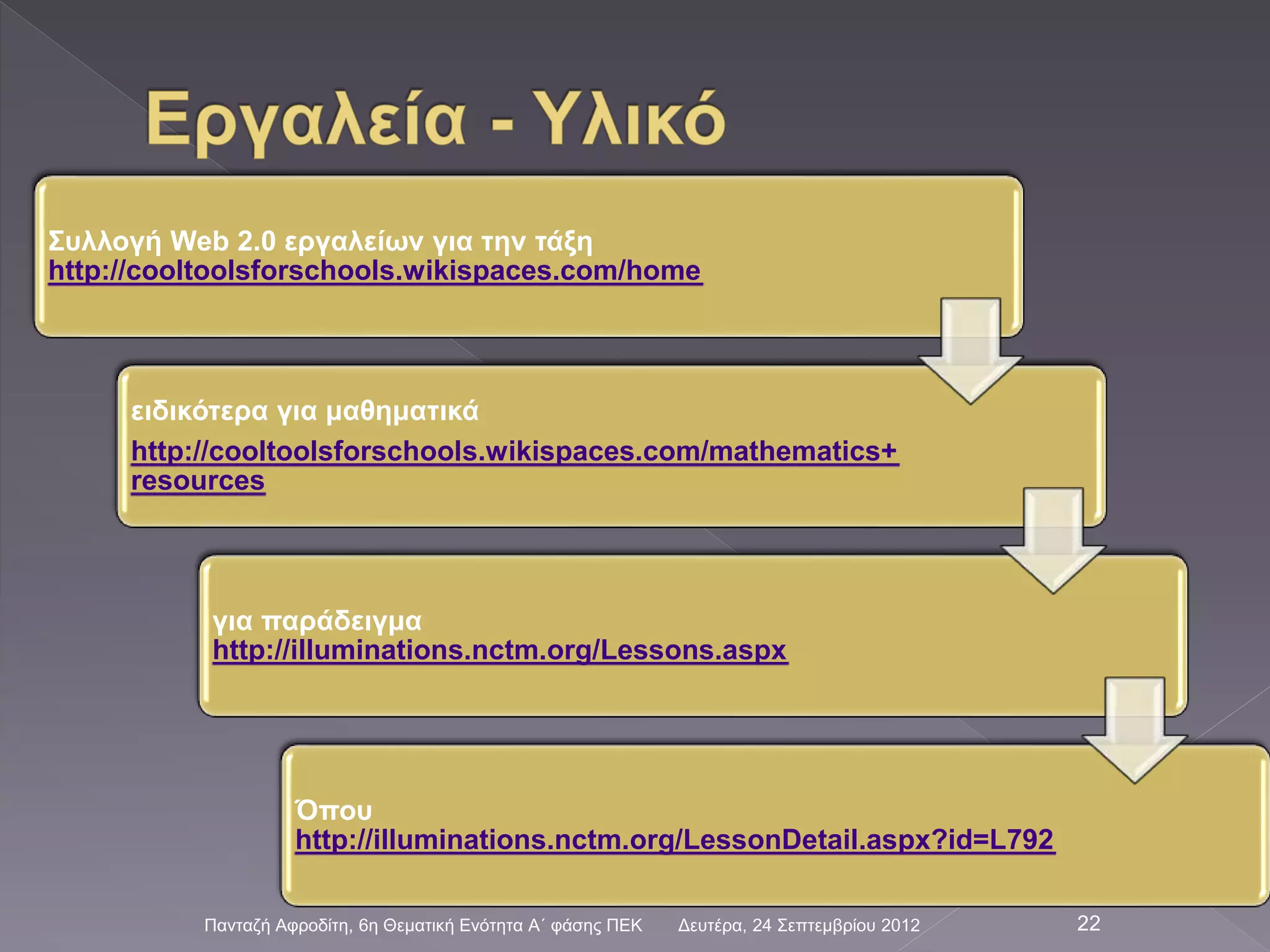 Εργαλεία - Υλικό

Συλλογή Web 2.0 εργαλείων για την τάξη http://cooltoolsforschools.wikispaces.com/home

ειδικότερα για μαθηματικά

http://cooltoolsforschools.wikispaces.com/mathematics+resources

για παράδειγμα http://illuminations.nctm.org/Lessons.aspx

Όπου http://illuminations.nctm.org/LessonDetail.aspx?id=L792

Πανταζή Αφροδίτη, 6η Θεματική Ενότητα Α΄ φάσης ΠΕΚ Δευτέρα, 24 Σεπτεμβρίου 2012 22